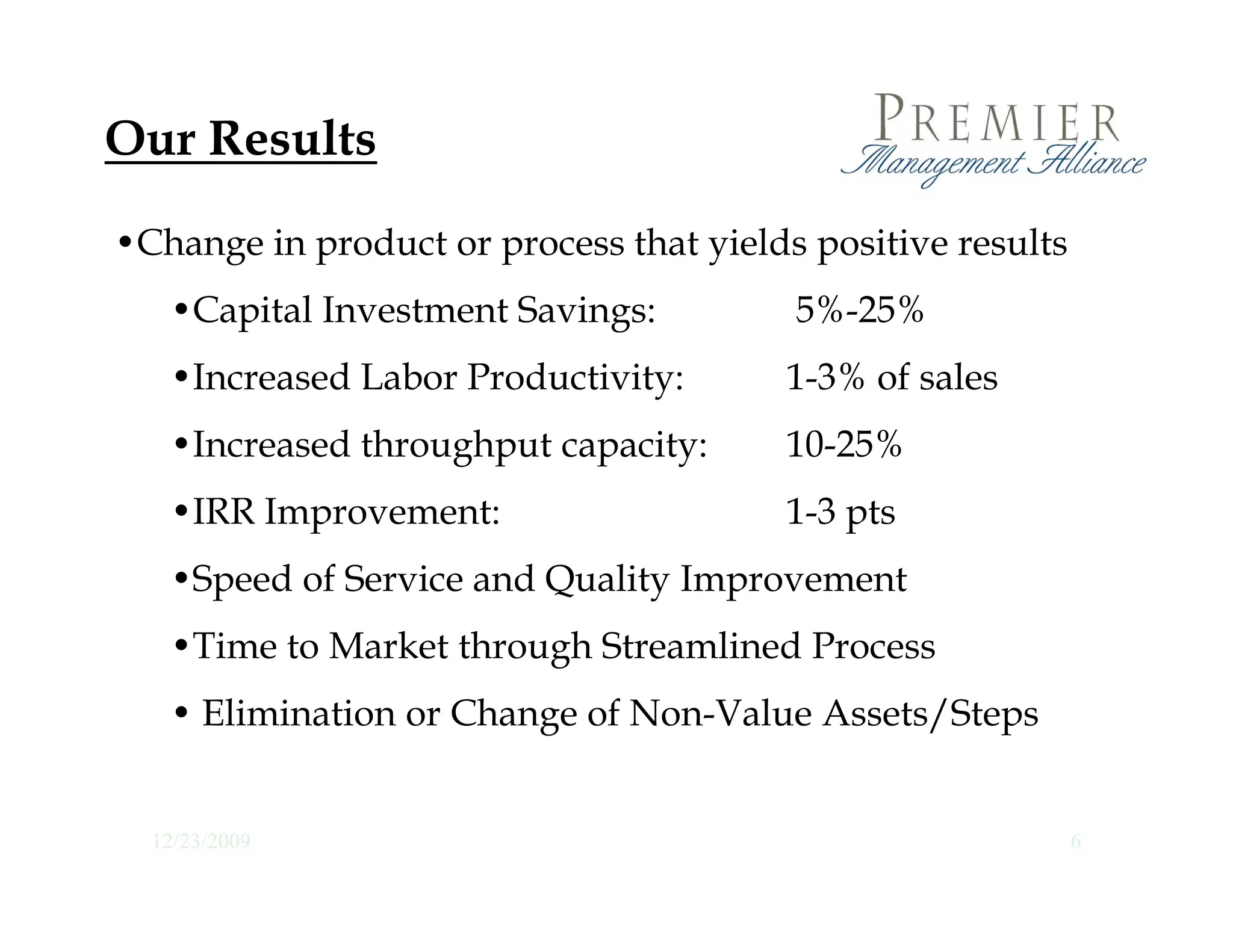 Our Results

PREMIER
Management Alliance

•Change in product or process that yields positive results

•Capital Investment Savings: 5%-25%

•Increased Labor Productivity: 1-3% of sales

•Increased throughput capacity: 10-25%

•IRR Improvement: 1-3 pts

•Speed of Service and Quality Improvement

•Time to Market through Streamlined Process

• Elimination or Change of Non-Value Assets/Steps

12/23/2009

6